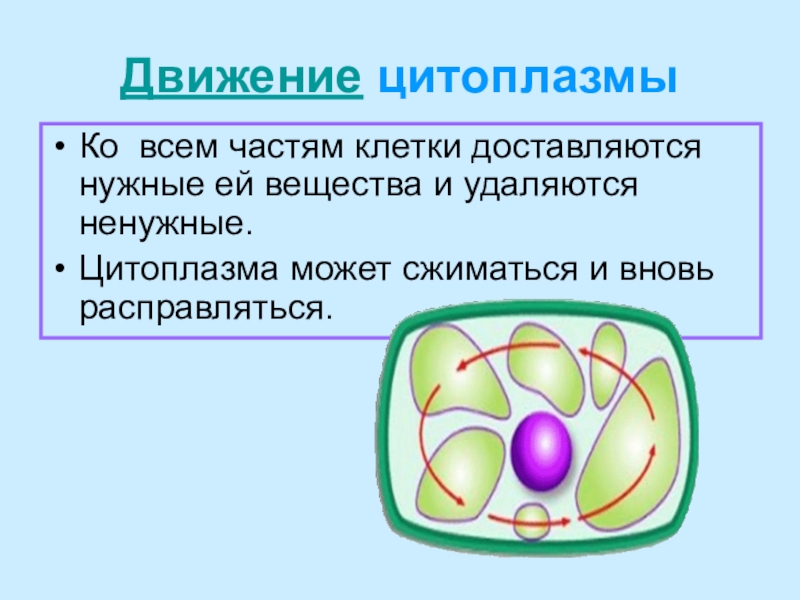 Движение цитоплазмы

• Ко всем частям клетки доставляются нужные ей вещества и удаляются ненужные.

• Цитоплазма может сжиматься и вновь расправляться.